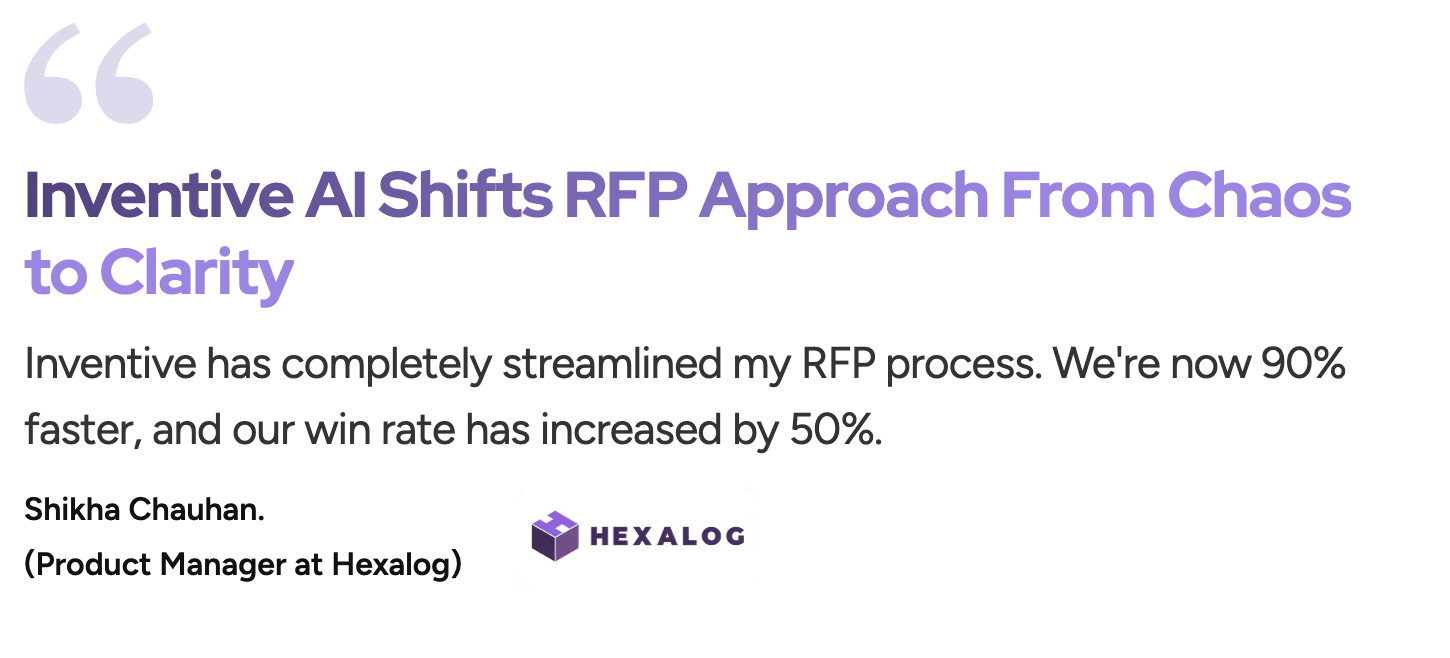 “

Inventive AI Shifts RFP Approach From Chaos to Clarity

Inventive has completely streamlined my RFP process. We're now 90% faster, and our win rate has increased by 50%.

Shikha Chauhan.
(Product Manager at Hexalog)

HEXALOG